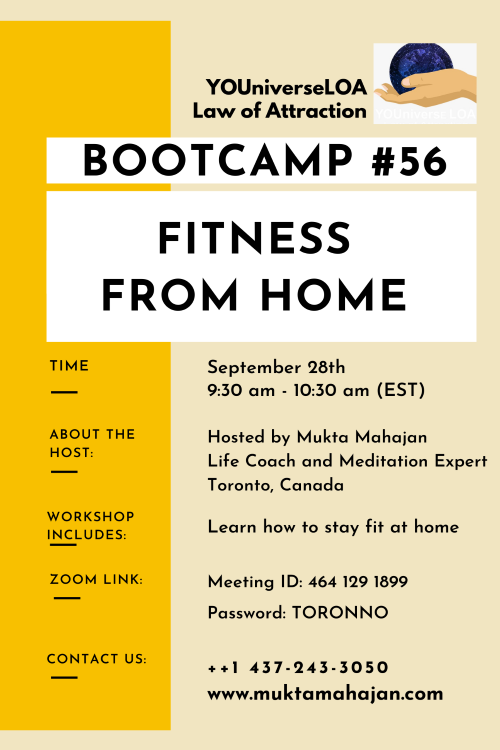 YOUniverseLOA
Law of Attraction

YOUniverse LOA

BOOTCAMP #56

FITNESS FROM HOME

TIME

September 28th
9:30 am - 10:30 am (EST)

ABOUT THE HOST:

Hosted by Mukta Mahajan
Life Coach and Meditation Expert
Toronto, Canada

WORKSHOP INCLUDES:

Learn how to stay fit at home

ZOOM LINK:

Meeting ID: 464 129 1899
Password: TORONNO

CONTACT US:

++1 437-243-3050
www.muktamahajan.com